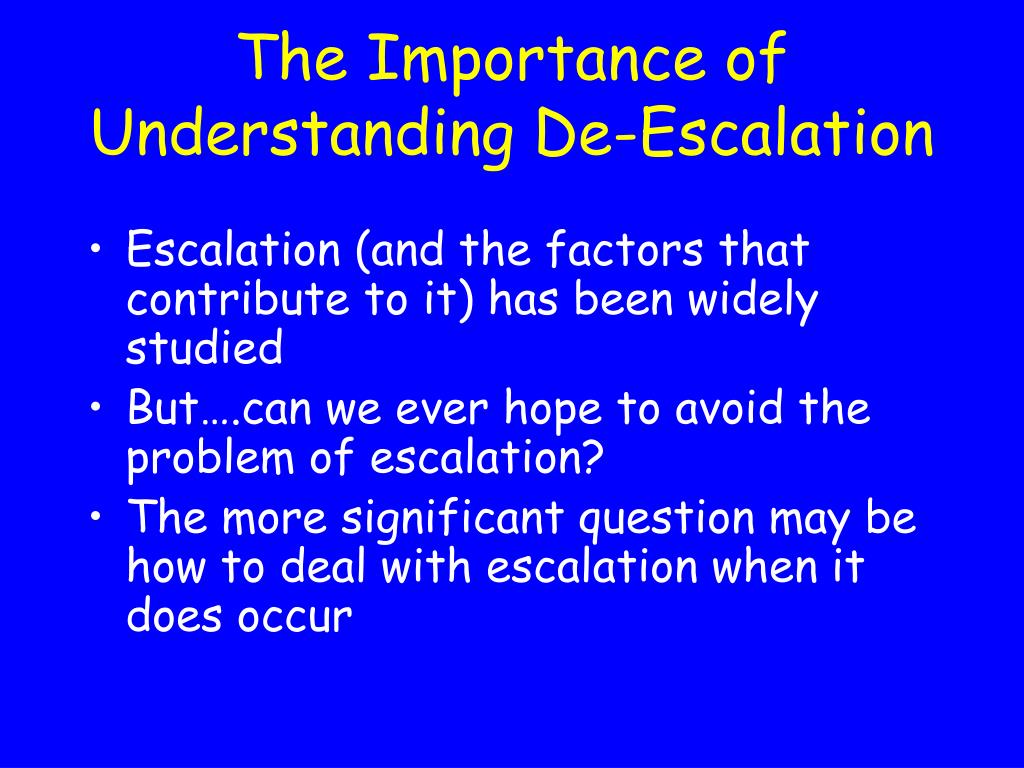 The Importance of Understanding De-Escalation

• Escalation (and the factors that contribute to it) has been widely studied
• But….can we ever hope to avoid the problem of escalation?
• The more significant question may be how to deal with escalation when it does occur